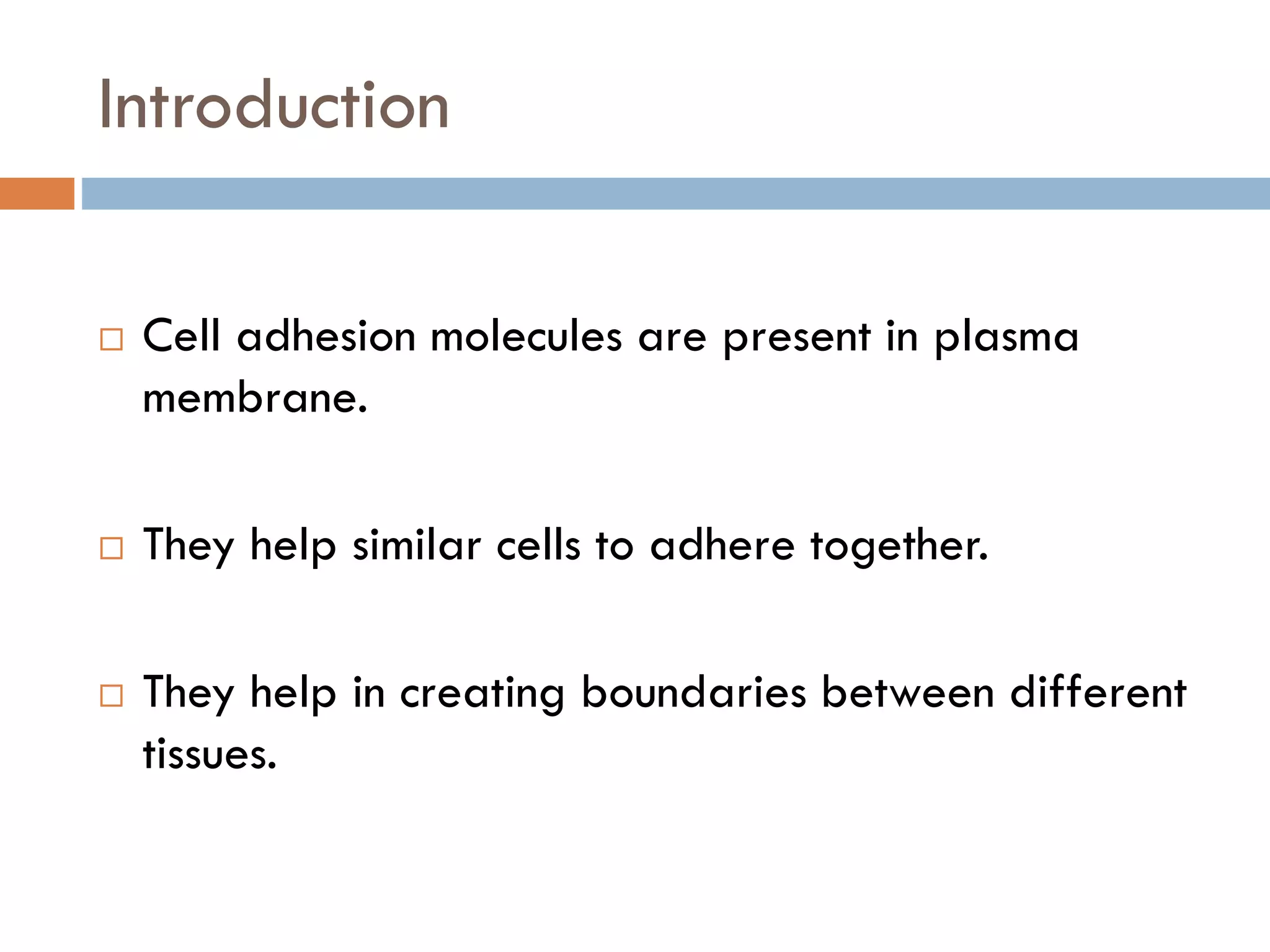 Introduction

□ Cell adhesion molecules are present in plasma membrane.

□ They help similar cells to adhere together.

□ They help in creating boundaries between different tissues.